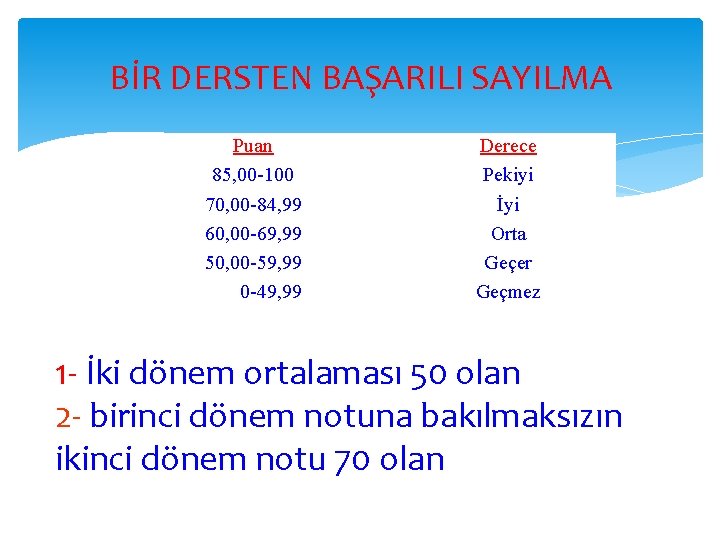 BİR DERSTEN BAŞARILI SAYILMA

| Puan | Derece |
|---|---|
| 85,00-100 | Pekiyi |
| 70,00-84,99 | İyi |
| 60,00-69,99 | Orta |
| 50,00-59,99 | Geçer |
| 0-49,99 | Geçmez |

1- İki dönem ortalaması 50 olan
2- birinci dönem notuna bakılmaksızın ikinci dönem notu 70 olan